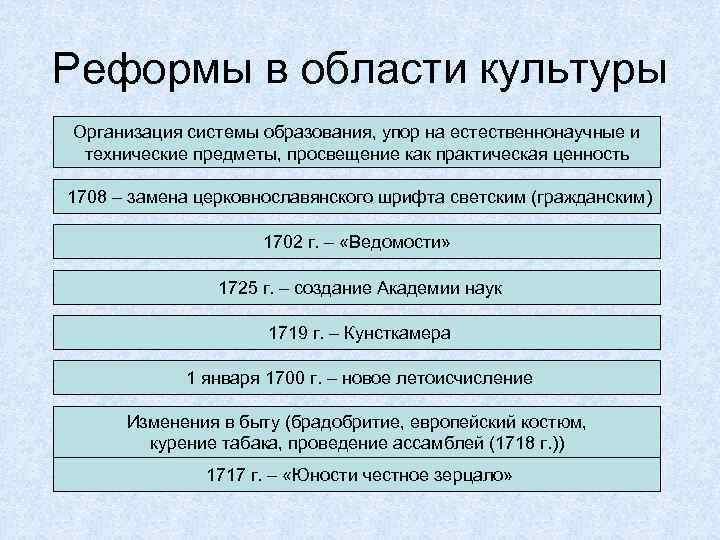 Реформы в области культуры

Организация системы образования, упор на естественнонаучные и технические предметы, просвещение как практическая ценность

1708 – замена церковнославянского шрифта светским (гражданским)

1702 г. – «Ведомости»

1725 г. – создание Академии наук

1719 г. – Кунсткамера

1 января 1700 г. – новое летоисчисление

Изменения в быту (брадобритие, европейский костюм, курение табака, проведение ассамблей (1718 г.))

1717 г. – «Юности честное зерцало»